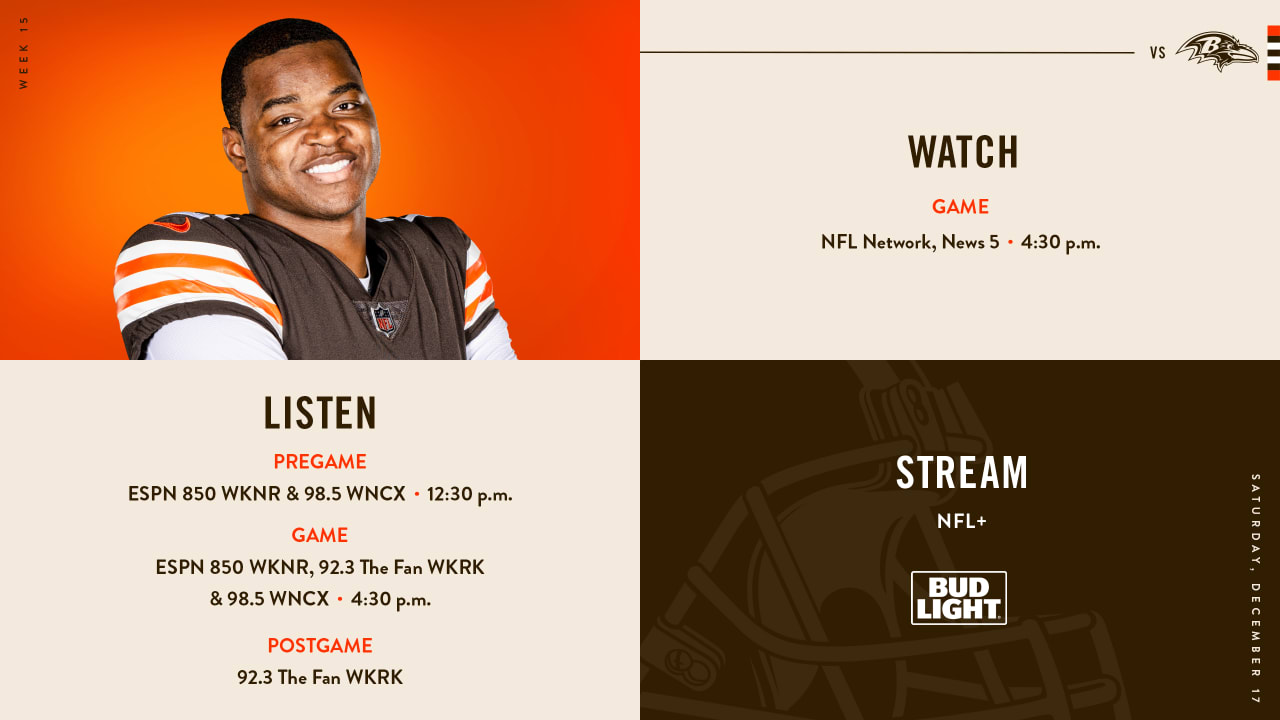 WEEK 15

VS

WATCH

GAME

NFL Network, News 5 • 4:30 p.m.

LISTEN

PREGAME

ESPN 850 WKNR & 98.5 WNCX • 12:30 p.m.

GAME

ESPN 850 WKNR, 92.3 The Fan WKRK & 98.5 WNCX • 4:30 p.m.

POSTGAME

92.3 The Fan WKRK

STREAM

NFL+

BUD LIGHT

SATURDAY, DECEMBER 17